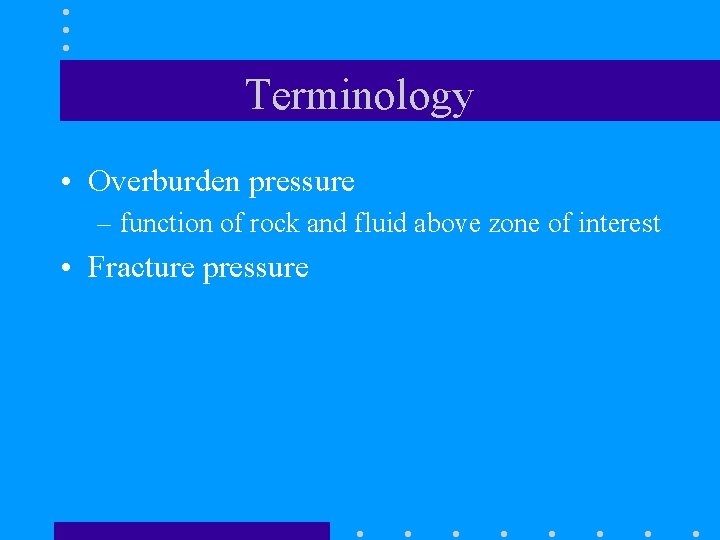 Terminology

• Overburden pressure
– function of rock and fluid above zone of interest
• Fracture pressure